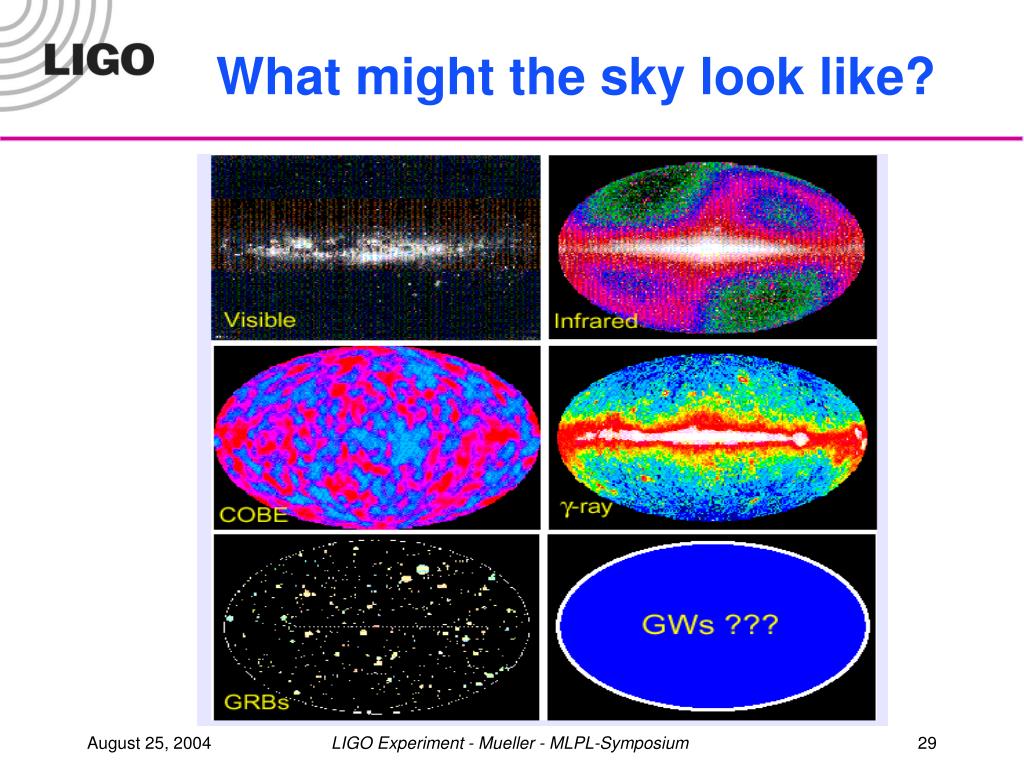 LIGO

What might the sky look like?

Visible

Infrared

COBE

$\gamma$-ray

GRBs

GWs ???

August 25, 2004

LIGO Experiment - Mueller - MLPL-Symposium

29